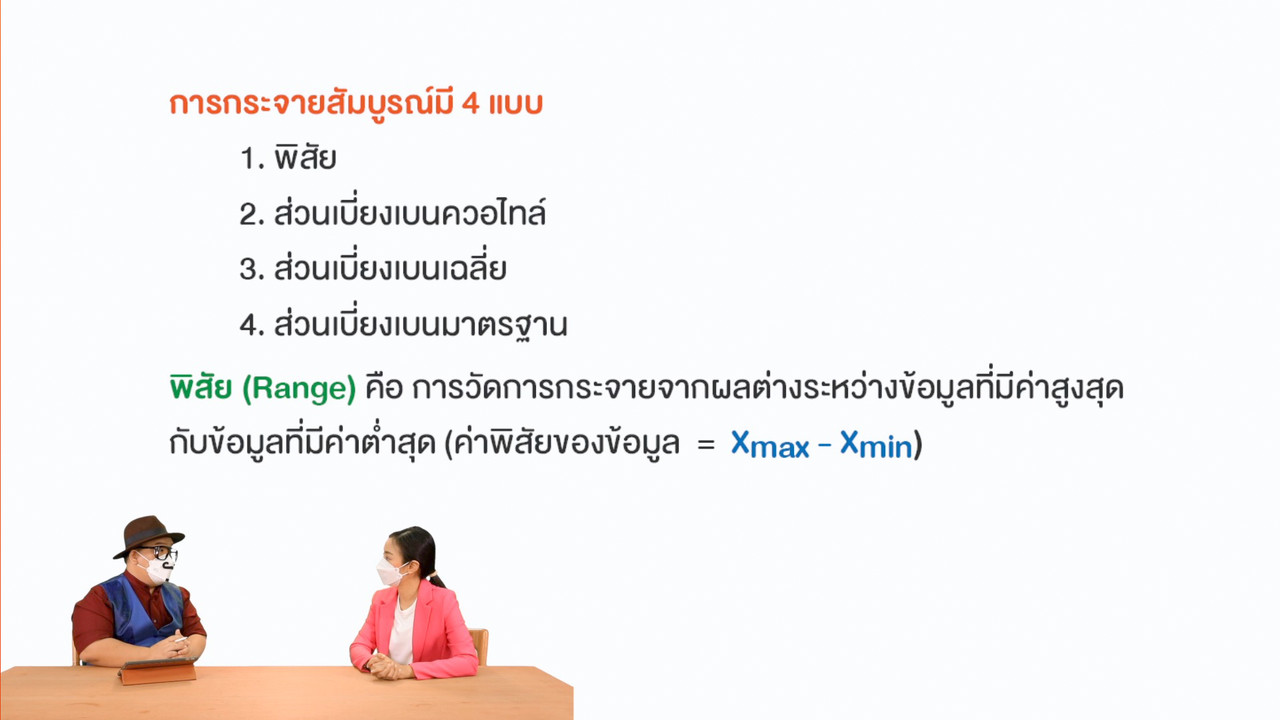 การกระจายสัมบูรณ์มี 4 แบบ

1. พิสัย

2. ส่วนเบี่ยงเบนควอไทล์

3. ส่วนเบี่ยงเบนเฉลี่ย

4. ส่วนเบี่ยงเบนมาตรฐาน

พิสัย (Range) คือ การวัดการกระจายจากผลต่างระหว่างข้อมูลที่มีค่าสูงสุดกับข้อมูลที่มีค่าต่ำสุด (ค่าพิสัยของข้อมูล = $x_{max} - x_{min}$)